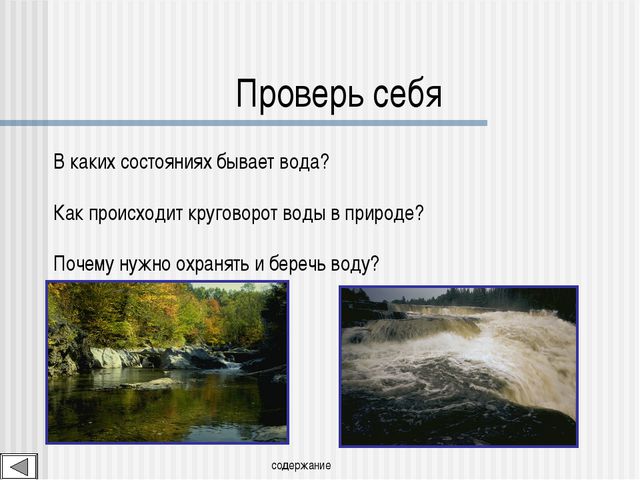 Проверь себя

В каких состояниях бывает вода?

Как происходит круговорот воды в природе?

Почему нужно охранять и беречь воду?

содержание